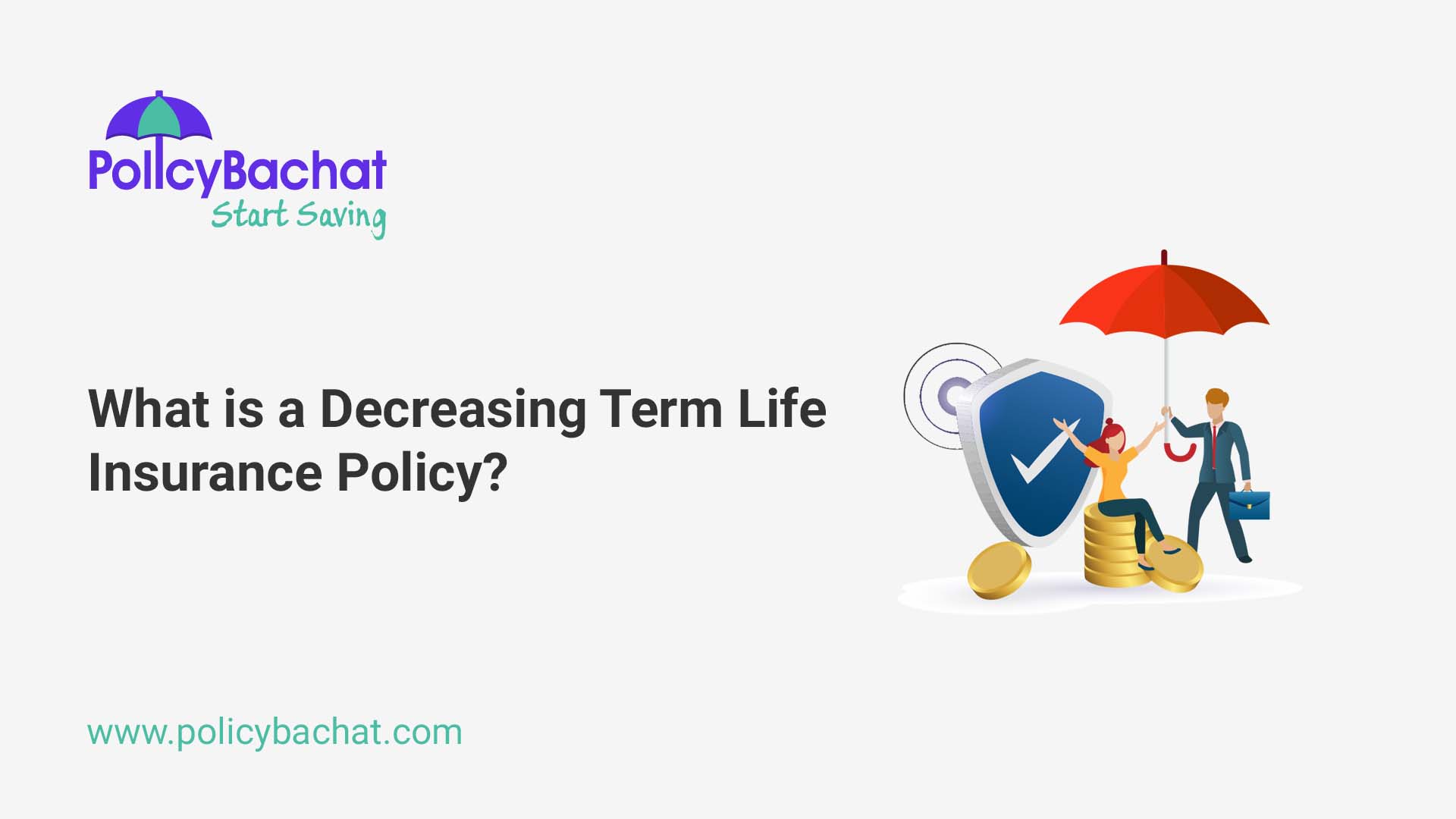 PolicyBachat
Start Saving

What is a Decreasing Term Life Insurance Policy?

www.policybachat.com